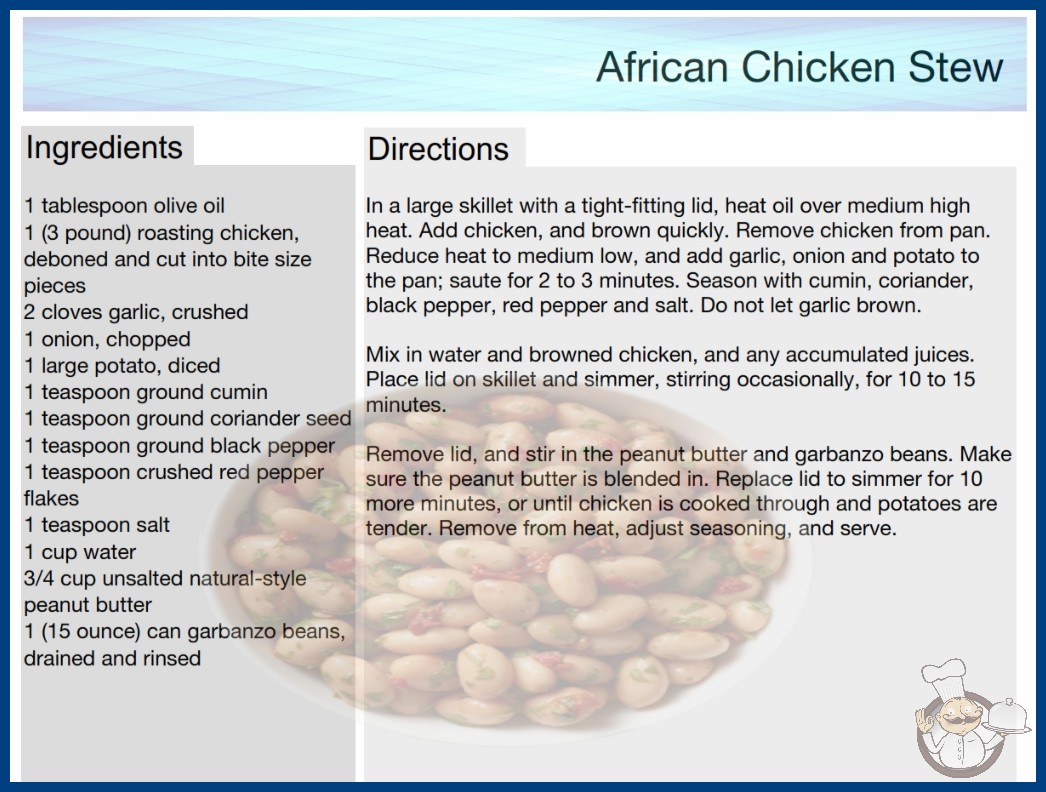 African Chicken Stew

Ingredients

1 tablespoon olive oil
1 (3 pound) roasting chicken, deboned and cut into bite size pieces
2 cloves garlic, crushed
1 onion, chopped
1 large potato, diced
1 teaspoon ground cumin
1 teaspoon ground coriander seed
1 teaspoon ground black pepper
1 teaspoon crushed red pepper flakes
1 teaspoon salt
1 cup water
3/4 cup unsalted natural-style peanut butter
1 (15 ounce) can garbanzo beans, drained and rinsed

Directions

In a large skillet with a tight-fitting lid, heat oil over medium high heat. Add chicken, and brown quickly. Remove chicken from pan. Reduce heat to medium low, and add garlic, onion and potato to the pan; saute for 2 to 3 minutes. Season with cumin, coriander, black pepper, red pepper and salt. Do not let garlic brown.

Mix in water and browned chicken, and any accumulated juices. Place lid on skillet and simmer, stirring occasionally, for 10 to 15 minutes.

Remove lid, and stir in the peanut butter and garbanzo beans. Make sure the peanut butter is blended in. Replace lid to simmer for 10 more minutes, or until chicken is cooked through and potatoes are tender. Remove from heat, adjust seasoning, and serve.